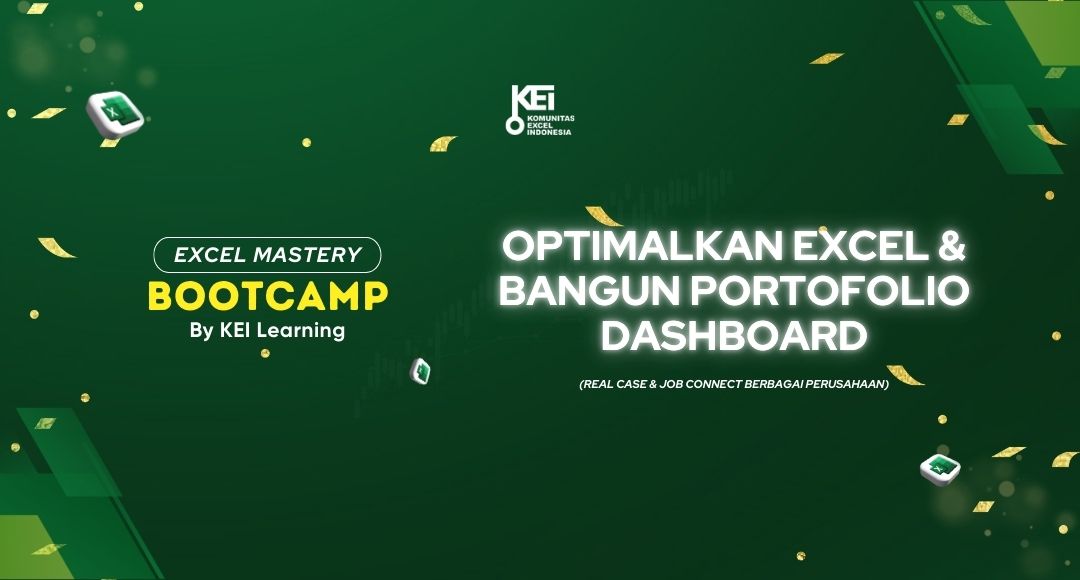 KEI
KOMUNITAS EXCEL INDONESIA

EXCEL MASTERY
BOOTCAMP
By KEI Learning

OPTIMALKAN EXCEL & BANGUN PORTOFOLIO DASHBOARD

(REAL CASE & JOB CONNECT BERBAGAI PERUSAHAAN)